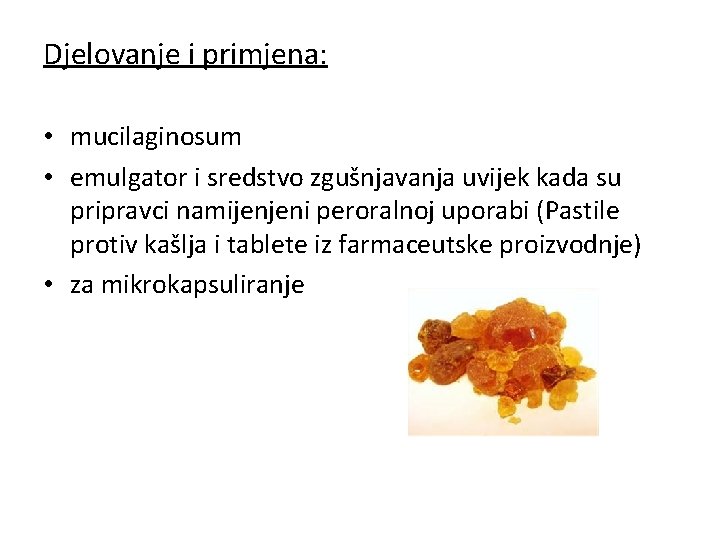 Djelovanje i primjena:

• mucilaginosum
• emulgator i sredstvo zgušnjavanja uvijek kada su pripravci namijenjeni peroralnoj uporabi (Pastile protiv kašlja i tablete iz farmaceutske proizvodnje)
• za mikrokapsuliranje